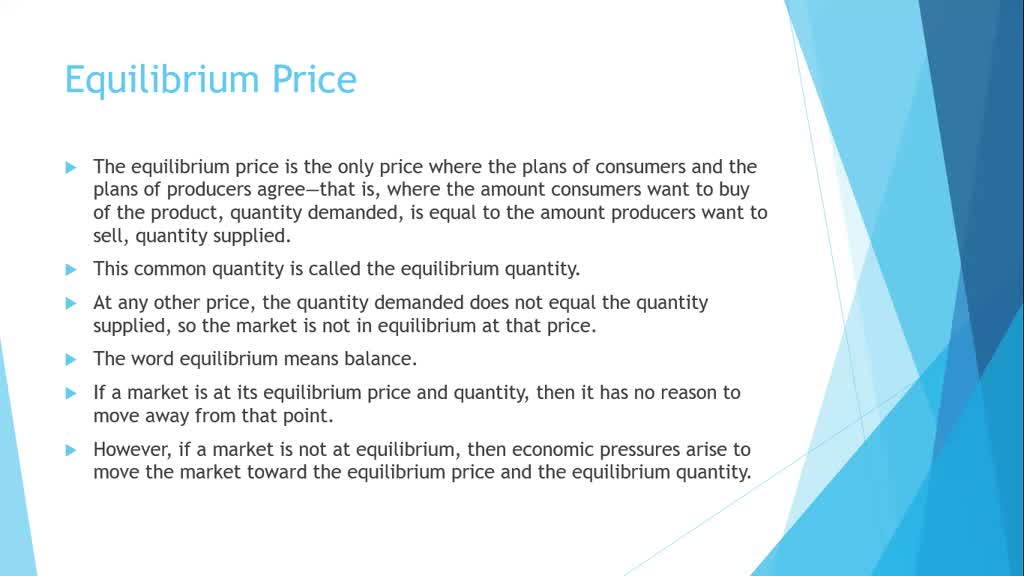 Equilibrium Price

The equilibrium price is the only price where the plans of consumers and the plans of producers agree—that is, where the amount consumers want to buy of the product, quantity demanded, is equal to the amount producers want to sell, quantity supplied.

This common quantity is called the equilibrium quantity.

At any other price, the quantity demanded does not equal the quantity supplied, so the market is not in equilibrium at that price.

The word equilibrium means balance.

If a market is at its equilibrium price and quantity, then it has no reason to move away from that point.

However, if a market is not at equilibrium, then economic pressures arise to move the market toward the equilibrium price and the equilibrium quantity.